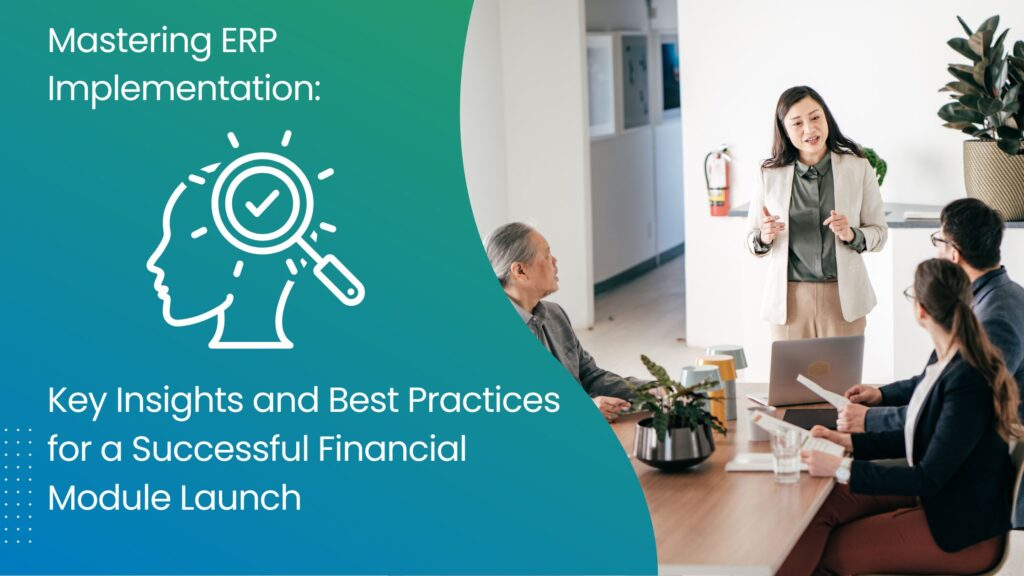 Mastering ERP Implementation:

Key Insights and Best Practices for a Successful Financial Module Launch